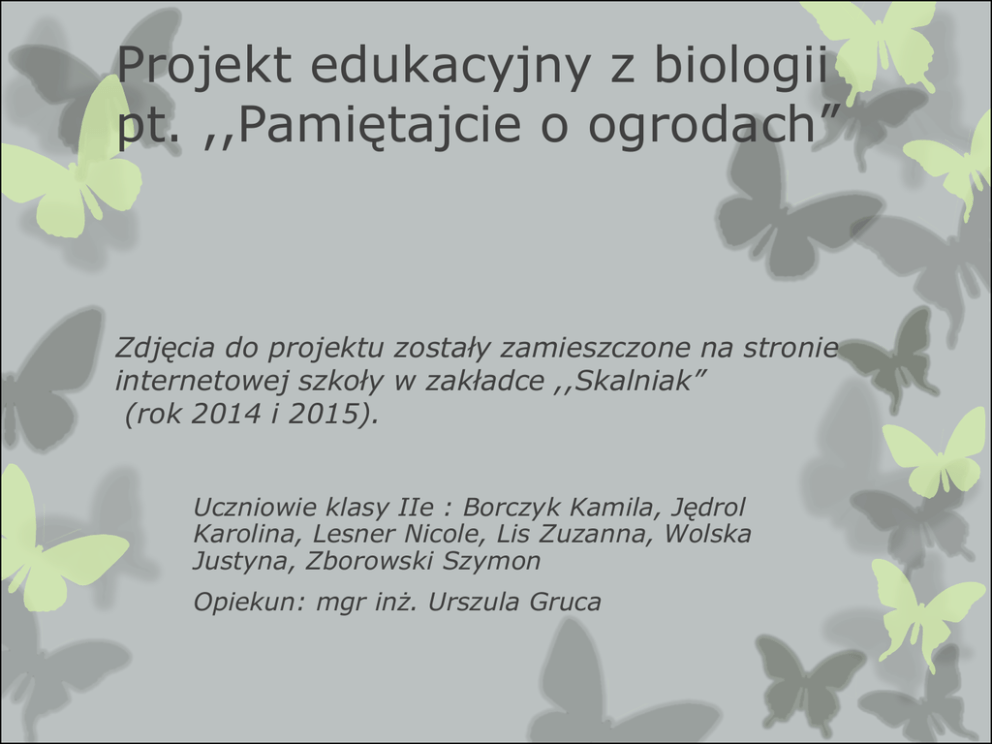 Projekt edukacyjny z biologii pt. ,,Pamiętajcie o ogrodach”

Zdjęcia do projektu zostały zamieszczone na stronie internetowej szkoły w zakładce ,,Skalniak” (rok 2014 i 2015).

Uczniowie klasy IIe : Borczyk Kamila, Jędrol Karolina, Lesner Nicole, Lis Zuzanna, Wolska Justyna, Zborowski Szymon

Opiekun: mgr inż. Urszula Gruca